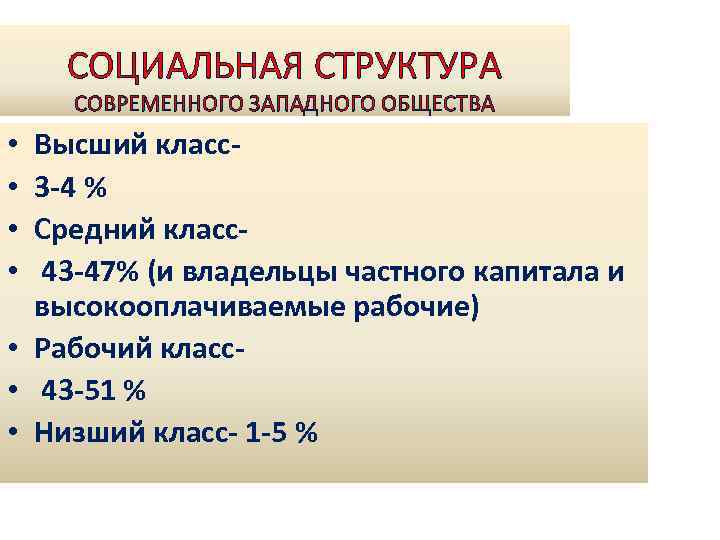 СОЦИАЛЬНАЯ СТРУКТУРА
СОВРЕМЕННОГО ЗАПАДНОГО ОБЩЕСТВА

• Высший класс-
• 3-4 %
• Средний класс-
• 43-47% (и владельцы частного капитала и высокооплачиваемые рабочие)
• Рабочий класс-
• 43-51 %
• Низший класс- 1-5 %